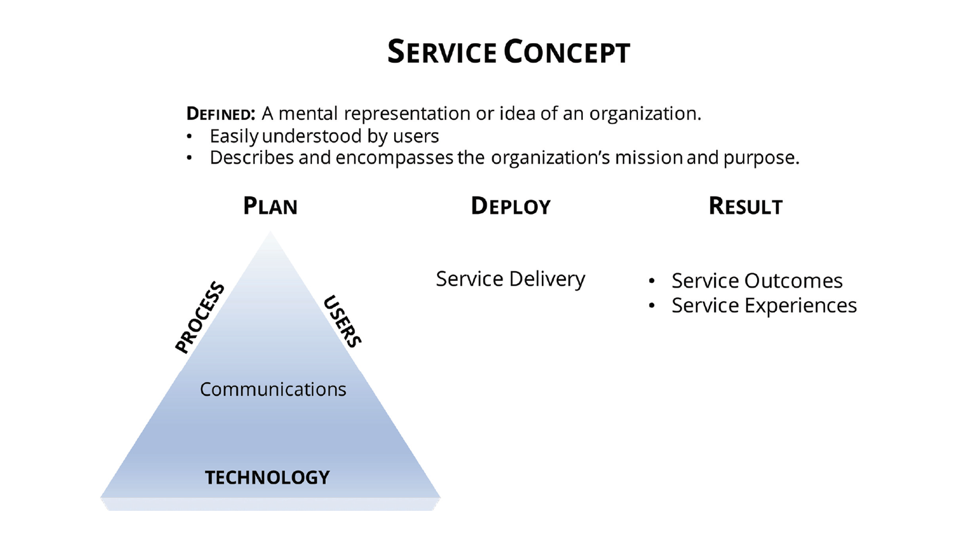 SERVICE CONCEPT

DEFINED: A mental representation or idea of an organization.
• Easily understood by users
• Describes and encompasses the organization's mission and purpose.

PLAN

PROCESS
USERS
Communications
TECHNOLOGY

DEPLOY

Service Delivery

RESULT

• Service Outcomes
• Service Experiences